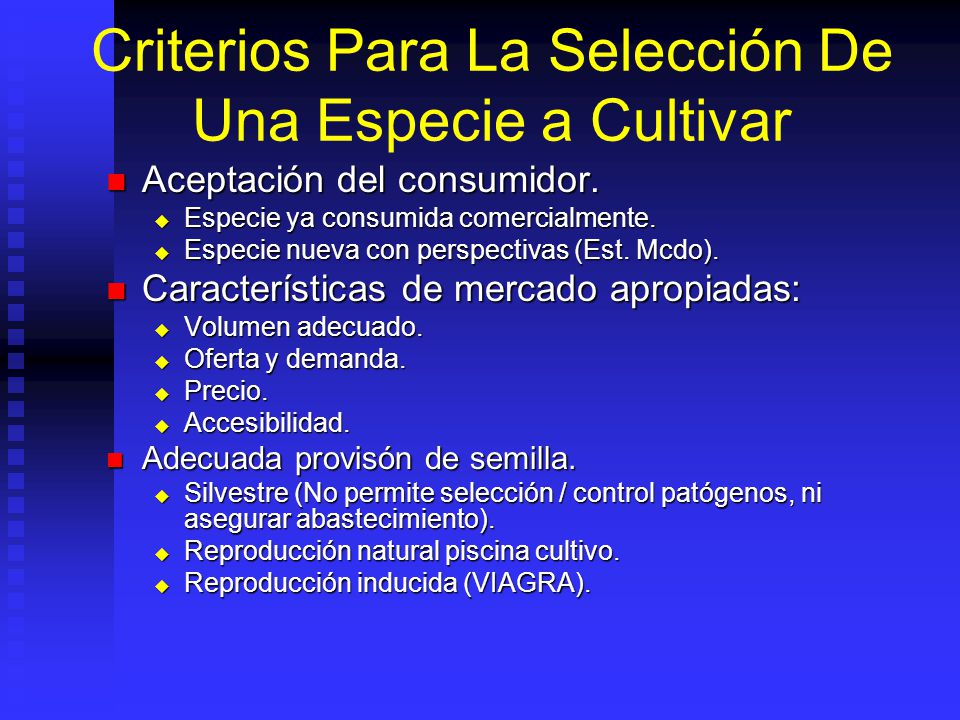 Criterios Para La Selección De Una Especie a Cultivar

Aceptación del consumidor.
Especie ya consumida comercialmente.
Especie nueva con perspectivas (Est. Mcdo).

Características de mercado apropiadas:
Volumen adecuado.
Oferta y demanda.
Precio.
Accesibilidad.

Adecuada provisón de semilla.
Silvestre (No permite selección / control patógenos, ni asegurar abastecimiento).
Reproducción natural piscina cultivo.
Reproducción inducida (VIAGRA).